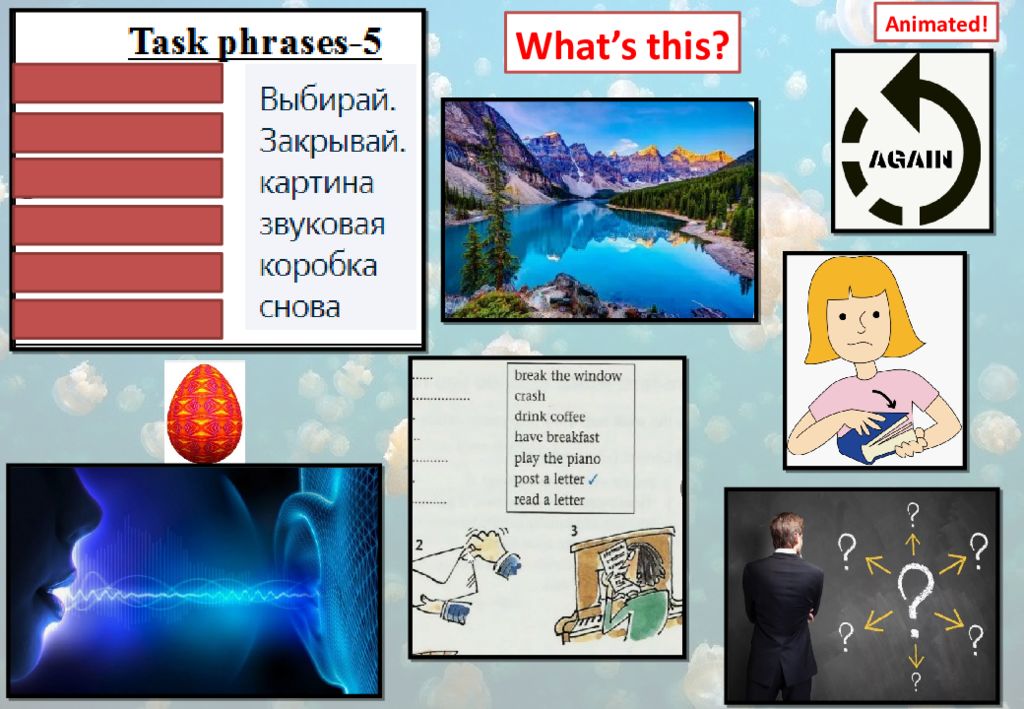 Task phrases-5

Выбирай.
Закрывай.
картина
звуковая
коробка
снова

What's this?

Animated!

AGAIN

break the window
crash
drink coffee
have breakfast
play the piano
post a letter ✓
read a letter

2

3

?
?
?
?
?
?
?